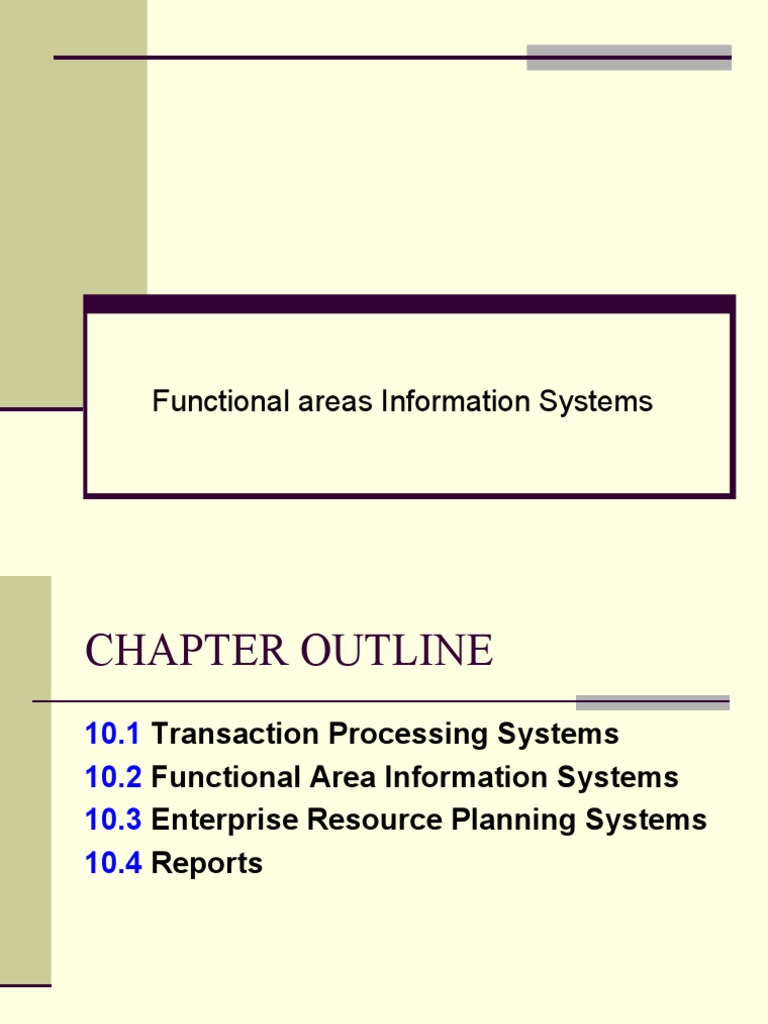 Functional areas Information Systems

CHAPTER OUTLINE

10.1 Transaction Processing Systems
10.2 Functional Area Information Systems
10.3 Enterprise Resource Planning Systems
10.4 Reports